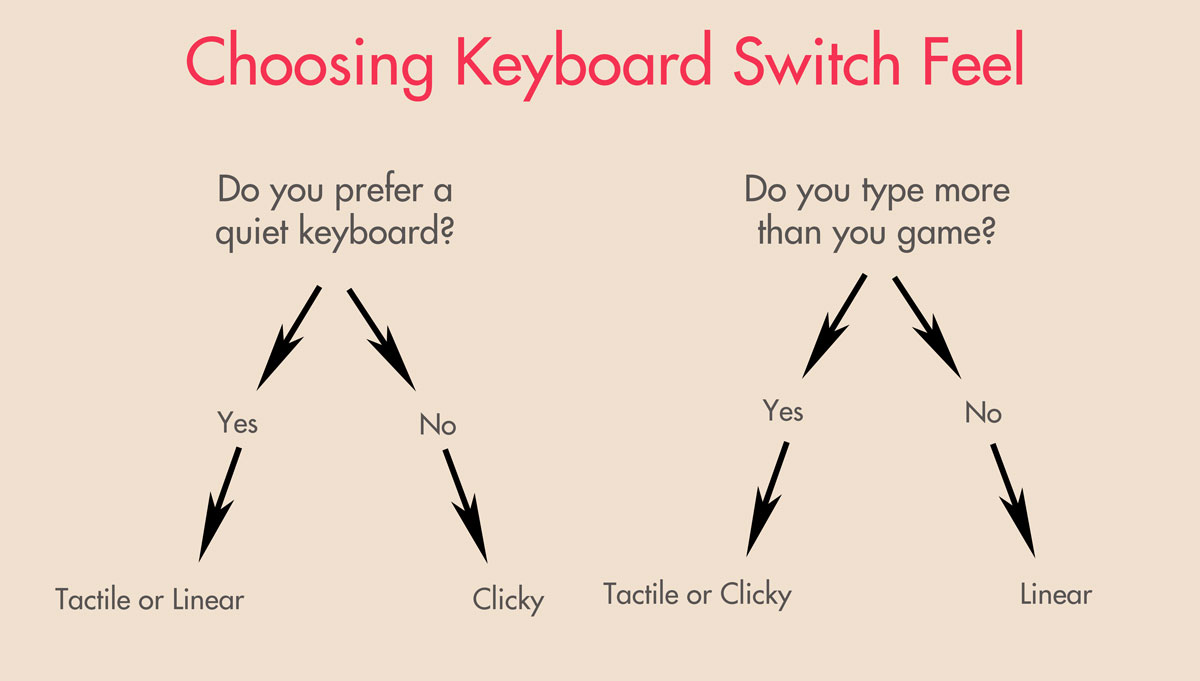 Choosing Keyboard Switch Feel

Do you prefer a quiet keyboard?

Yes

No

Tactile or Linear

Clicky

Do you type more than you game?

Yes

No

Tactile or Clicky

Linear